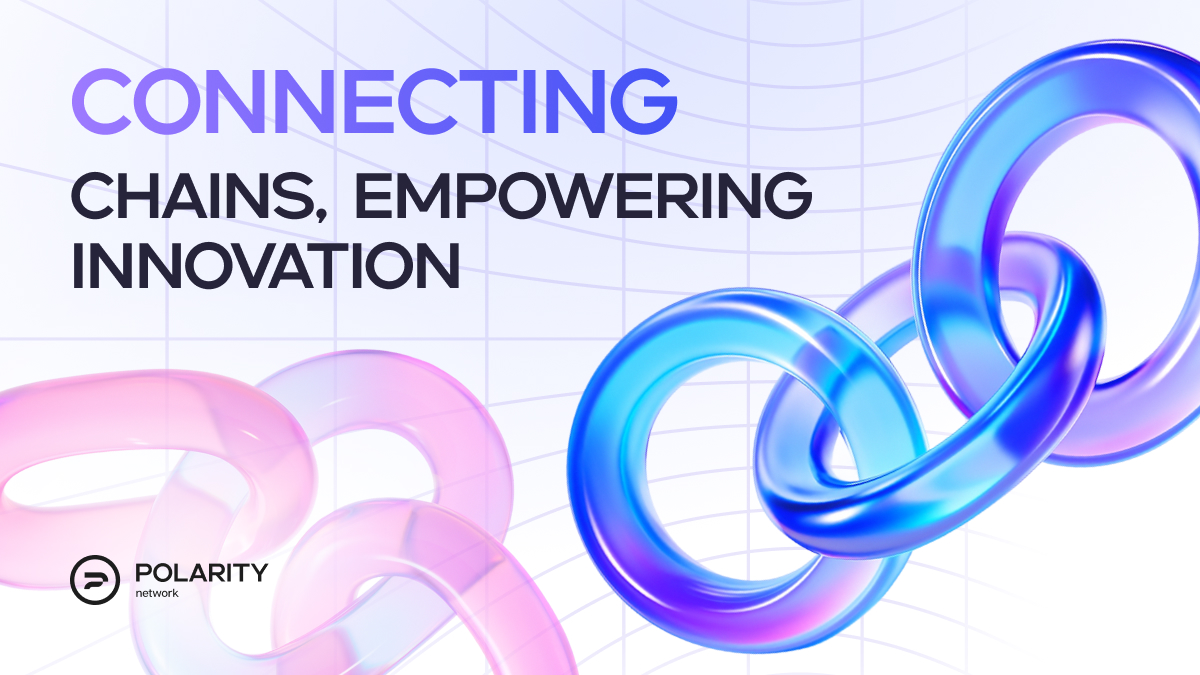 CONNECTING
CHAINS, EMPOWERING INNOVATION

POLARITY
network